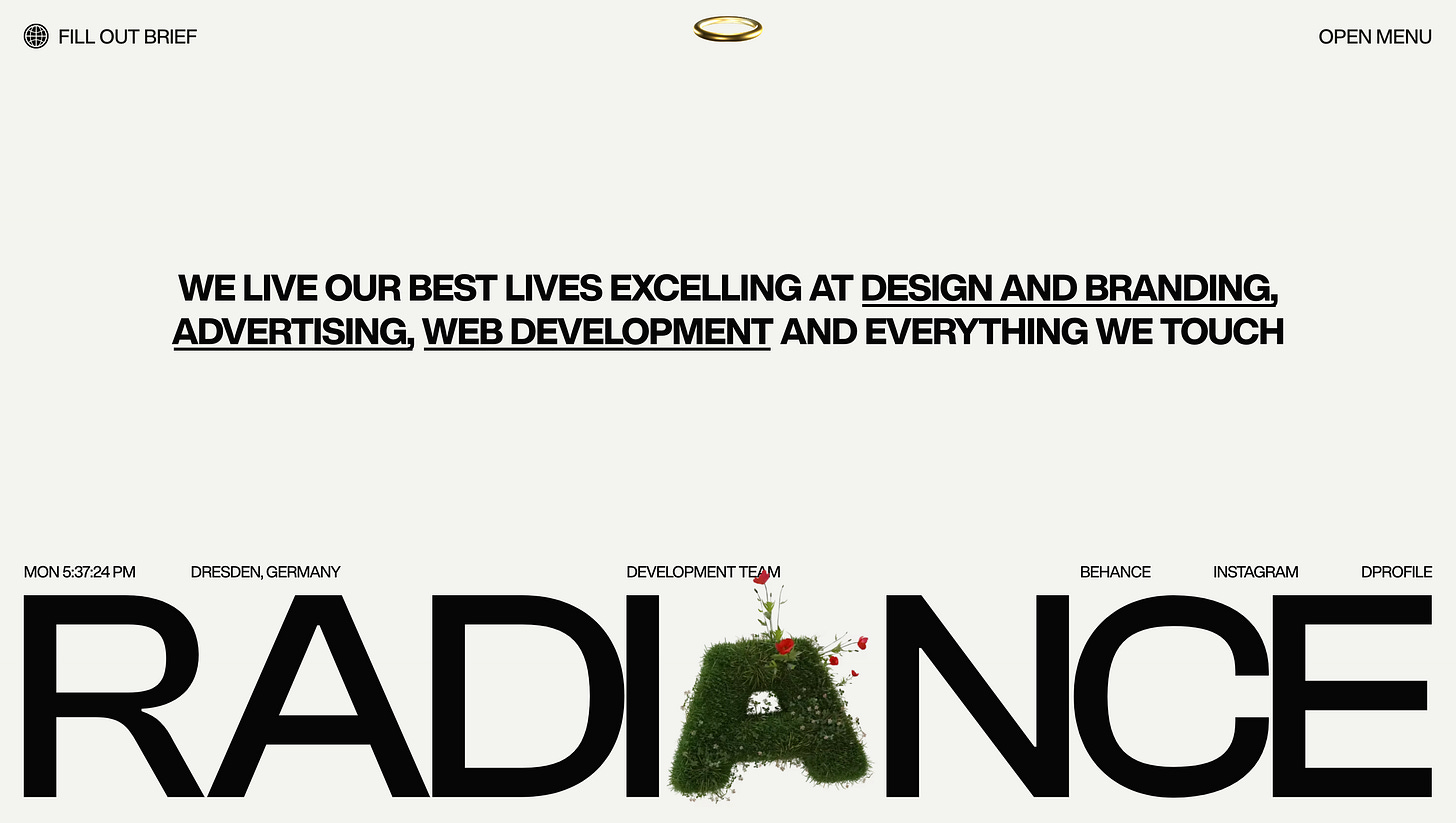 FILL OUT BRIEF

OPEN MENU

WE LIVE OUR BEST LIVES EXCELLING AT DESIGN AND BRANDING, ADVERTISING, WEB DEVELOPMENT AND EVERYTHING WE TOUCH

MON 5:37:24 PM

DRESDEN, GERMANY

DEVELOPMENT TEAM

BEHANCE

INSTAGRAM

DPROFILE

RADIANCE